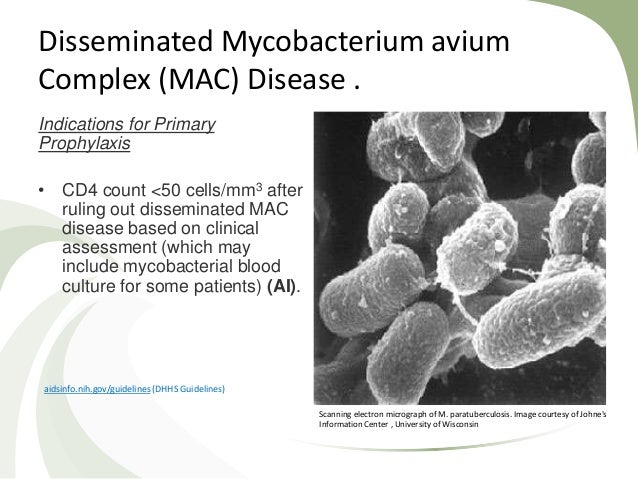 Disseminated Mycobacterium avium Complex (MAC) Disease .

Indications for Primary Prophylaxis

• CD4 count <50 cells/mm$^3$ after ruling out disseminated MAC disease based on clinical assessment (which may include mycobacterial blood culture for some patients) **(AI)**.

aidsinfo.nih.gov/guidelines (DHHS Guidelines)

Scanning electron micrograph of M. paratuberculosis. Image courtesy of Johne's Information Center , University of Wisconsin